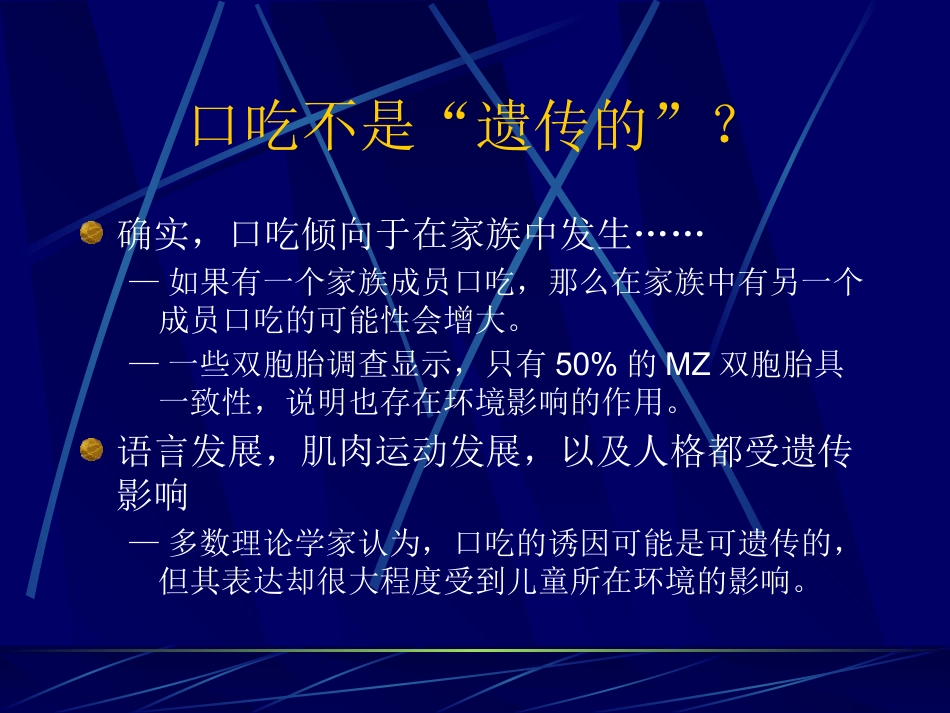 口吃不是“遗传的”？

确实，口吃倾向于在家族中发生……

— 如果有一个家族成员口吃，那么在家族中有另一个成员口吃的可能性会增大。

— 一些双胞胎调查显示，只有 50% 的 MZ 双胞胎具一致性，说明也存在环境影响的作用。

语言发展，肌肉运动发展，以及人格都受遗传影响

— 多数理论学家认为，口吃的诱因可能是可遗传的，但其表达却很大程度受到儿童所在环境的影响。